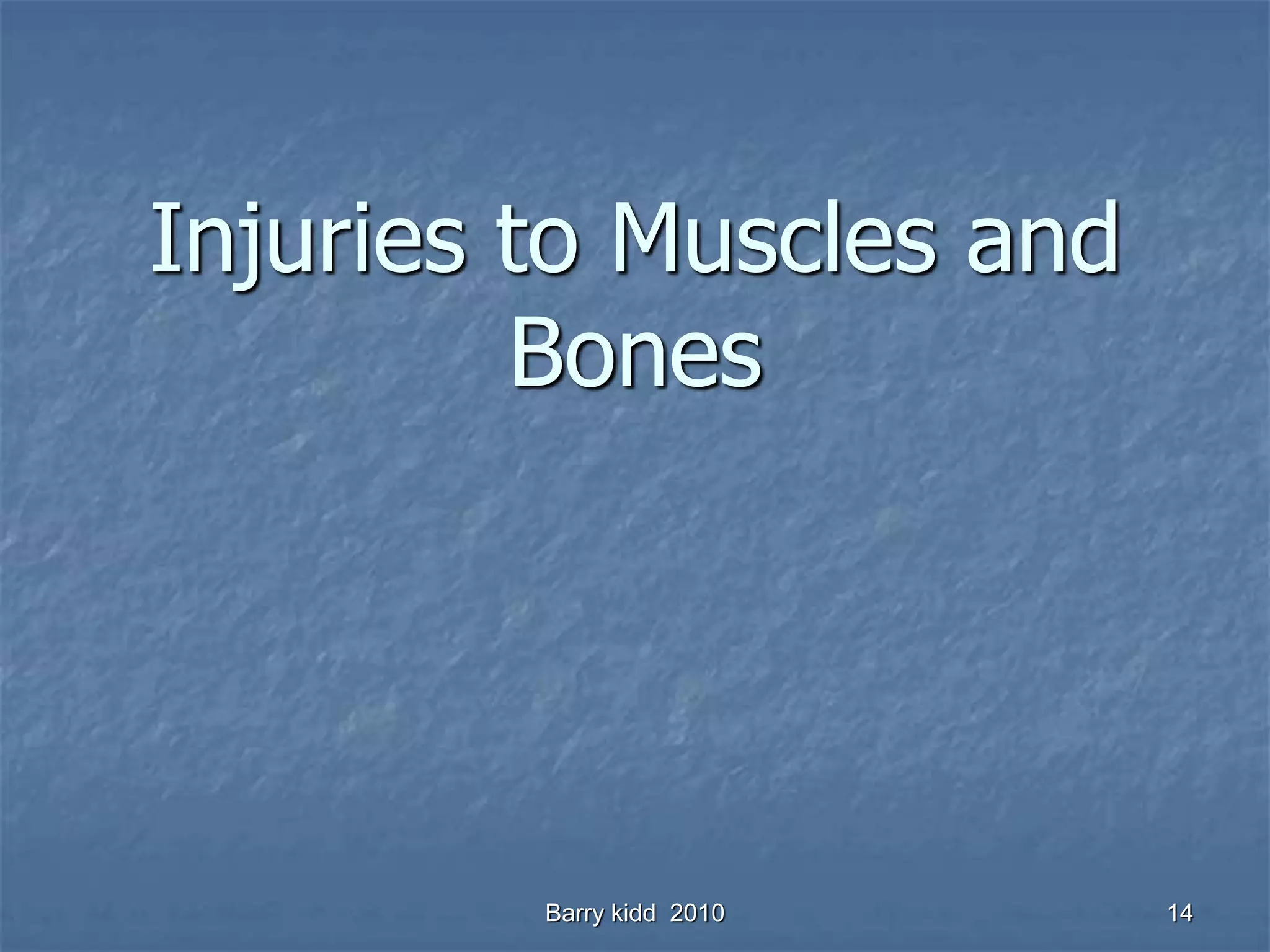 Injuries to Muscles and Bones

Barry kidd 2010

14